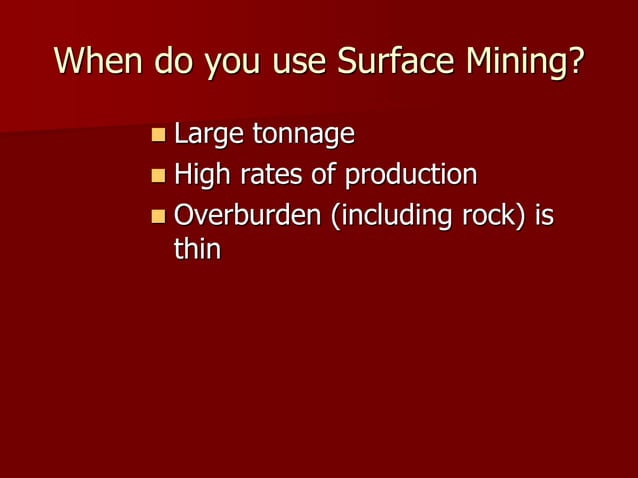 When do you use Surface Mining?

- Large tonnage
- High rates of production
- Overburden (including rock) is thin